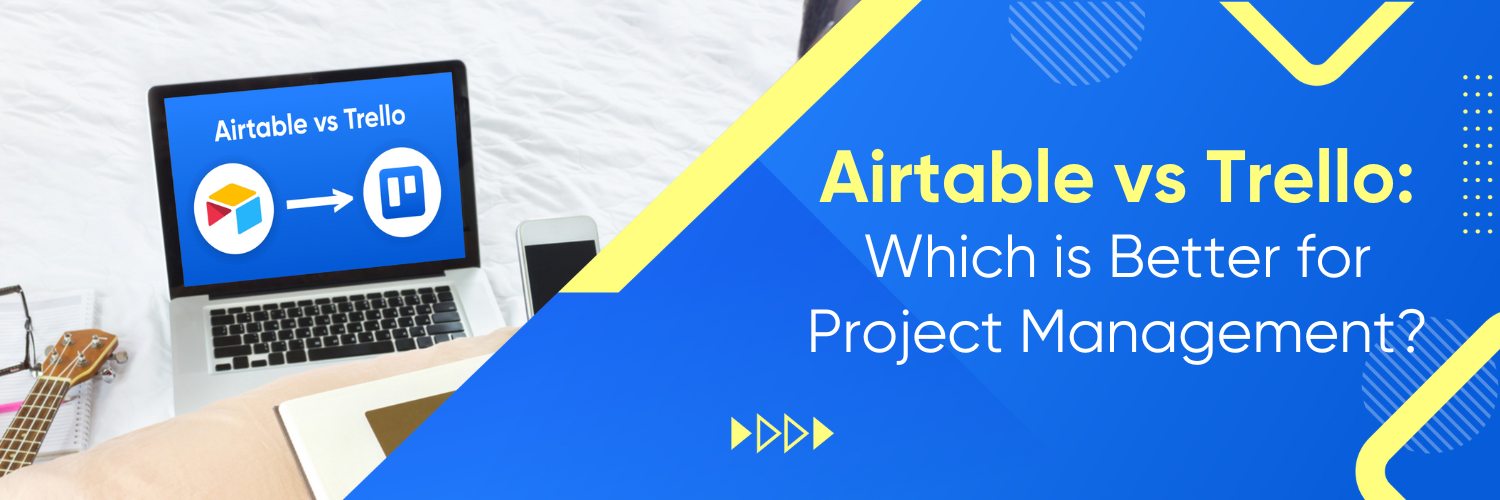 Airtable vs Trello

Airtable vs Trello:
Which is Better for Project Management?